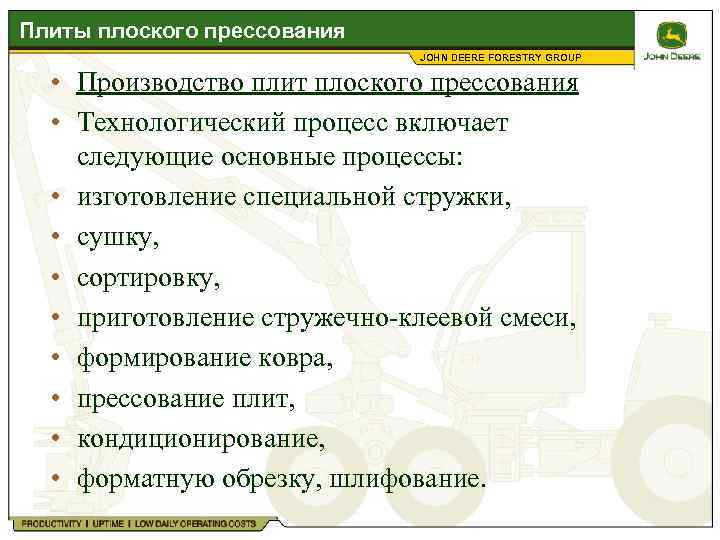 Плиты плоского прессования

JOHN DEERE FORESTRY GROUP

JOHN DEERE

• Производство плит плоского прессования
• Технологический процесс включает следующие основные процессы:
• изготовление специальной стружки,
• сушку,
• сортировку,
• приготовление стружечно-клеевой смеси,
• формирование ковра,
• прессование плит,
• кондиционирование,
• форматную обрезку, шлифование.

PRODUCTIVITY | UPTIME | LOW DAILY OPERATING COSTS